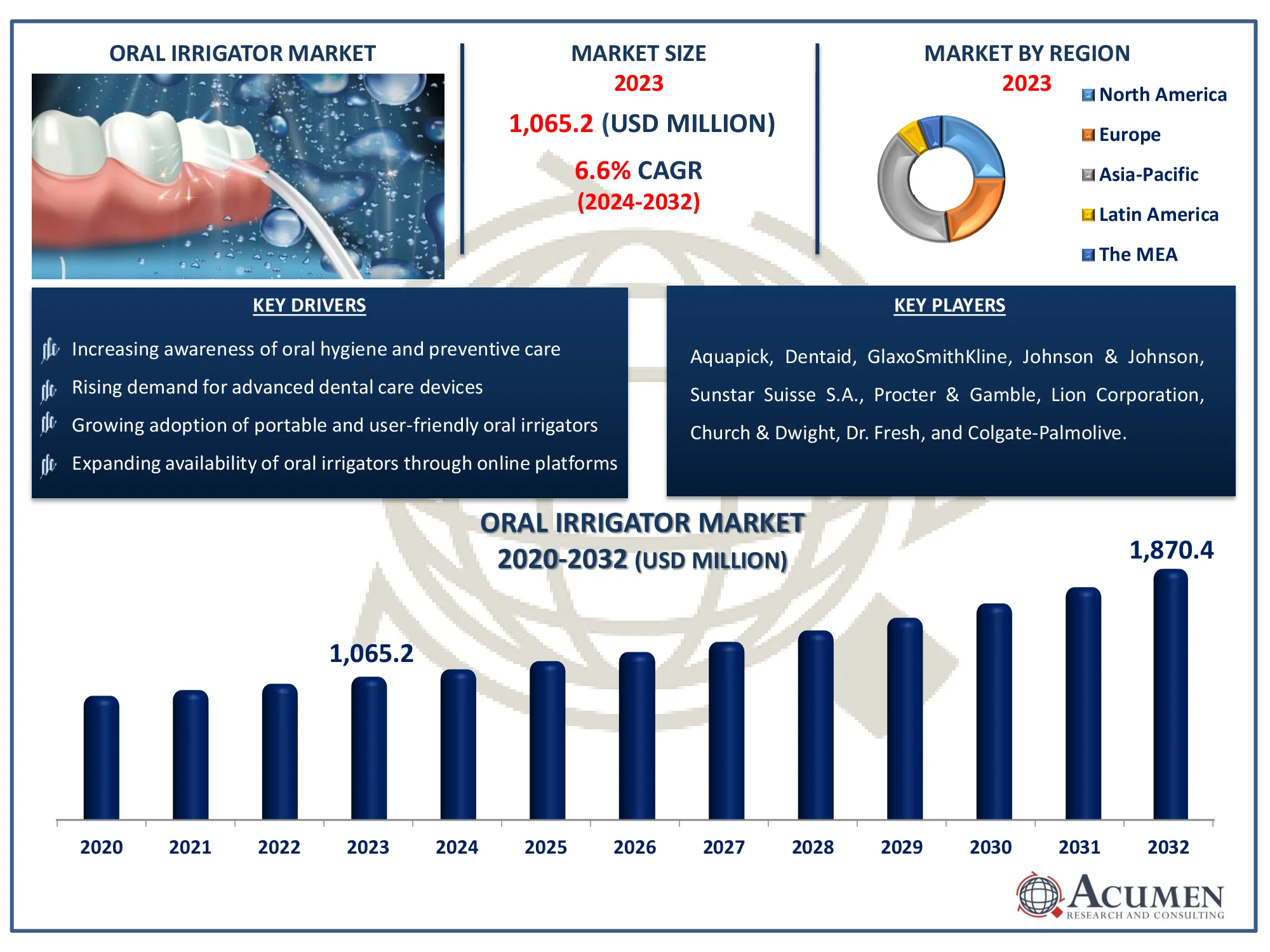 ORAL IRRIGATOR MARKET

MARKET SIZE

2023

1,065.2 (USD MILLION)

6.6% CAGR

(2024-2032)

MARKET BY REGION

2023

North America

Europe

Asia-Pacific

Latin America

The MEA

KEY DRIVERS

Increasing awareness of oral hygiene and preventive care

Rising demand for advanced dental care devices

Growing adoption of portable and user-friendly oral irrigators

Expanding availability of oral irrigators through online platforms

KEY PLAYERS

Aquapick, Dentaid, GlaxoSmithKline, Johnson & Johnson, Sunstar Suisse S.A., Procter & Gamble, Lion Corporation, Church & Dwight, Dr. Fresh, and Colgate-Palmolive.

ORAL IRRIGATOR MARKET

2020-2032 (USD MILLION)

1,065.2

1,870.4

2020

2021

2022

2023

2024

2025

2026

2027

2028

2029

2030

2031

2032

ACUMEN

RESEARCH AND CONSULTING